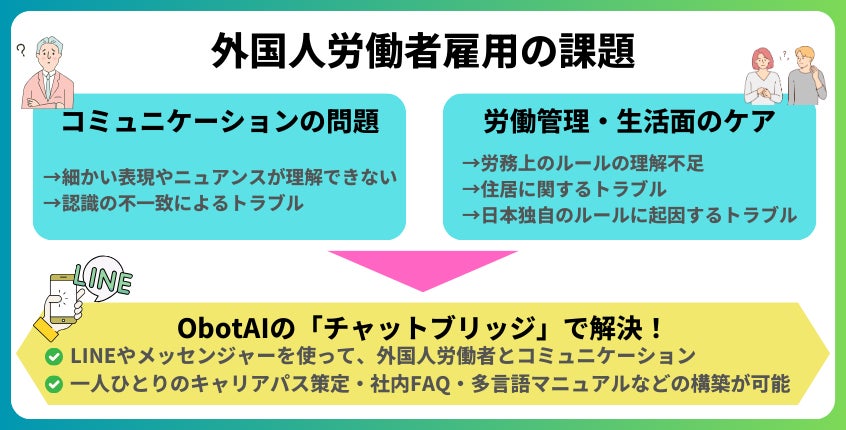 外国人労働者雇用の課題

コミュニケーションの問題

→細かい表現やニュアンスが理解できない
→認識の不一致によるトラブル

労働管理・生活面のケア

→労務上のルールの理解不足
→住居に関するトラブル
→日本独自のルールに起因するトラブル

LINE

ObotAIの「チャットブリッジ」で解決！

LINEやメッセンジャーを使って、外国人労働者とコミュニケーション
一人ひとりのキャリアパス策定・社内FAQ・多言語マニュアルなどの構築が可能